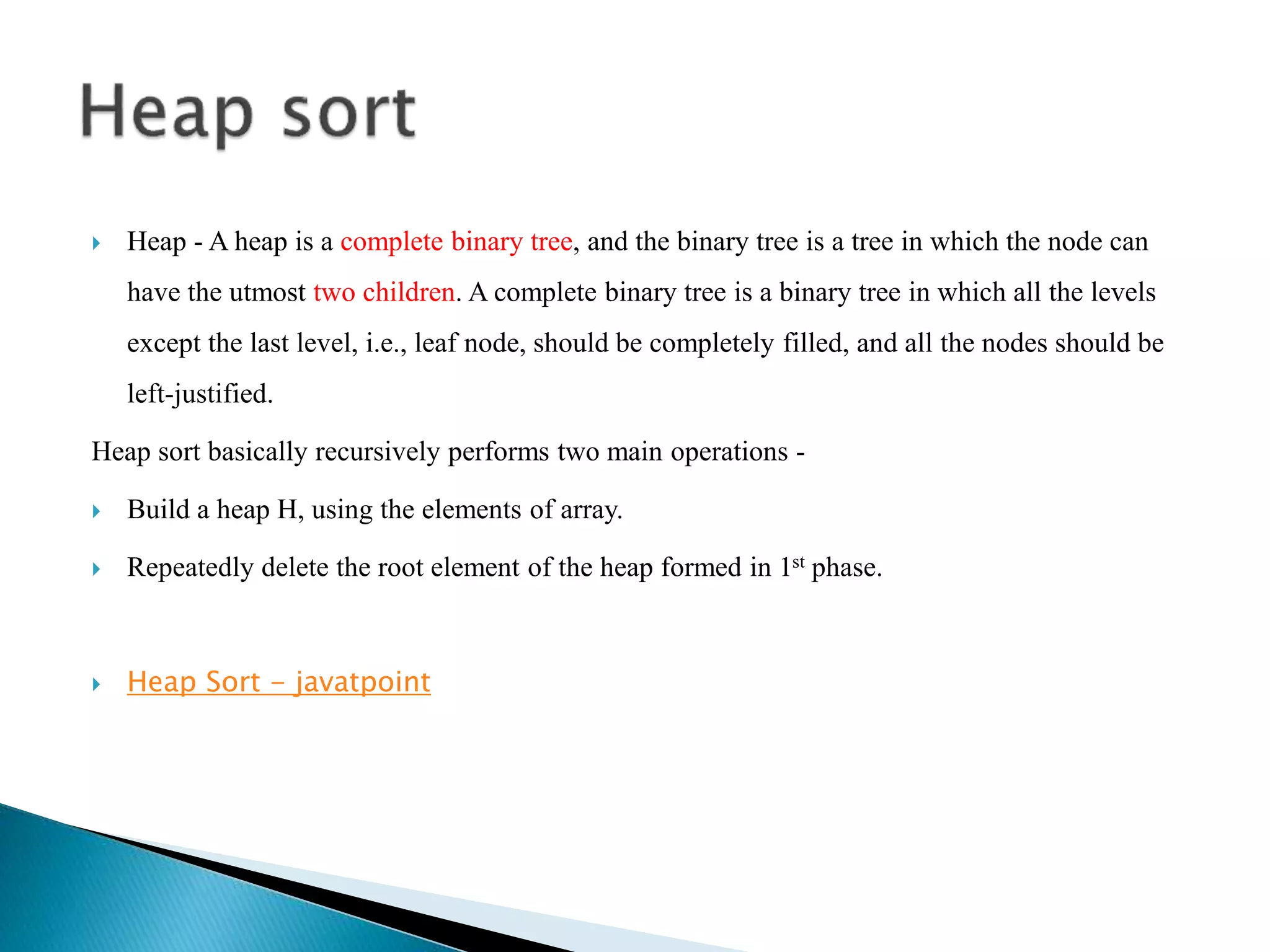 Heap sort

Heap - A heap is a complete binary tree, and the binary tree is a tree in which the node can have the utmost two children. A complete binary tree is a binary tree in which all the levels except the last level, i.e., leaf node, should be completely filled, and all the nodes should be left-justified.

Heap sort basically recursively performs two main operations -

Build a heap H, using the elements of array.

Repeatedly delete the root element of the heap formed in 1$^{st}$ phase.

Heap Sort - javatpoint